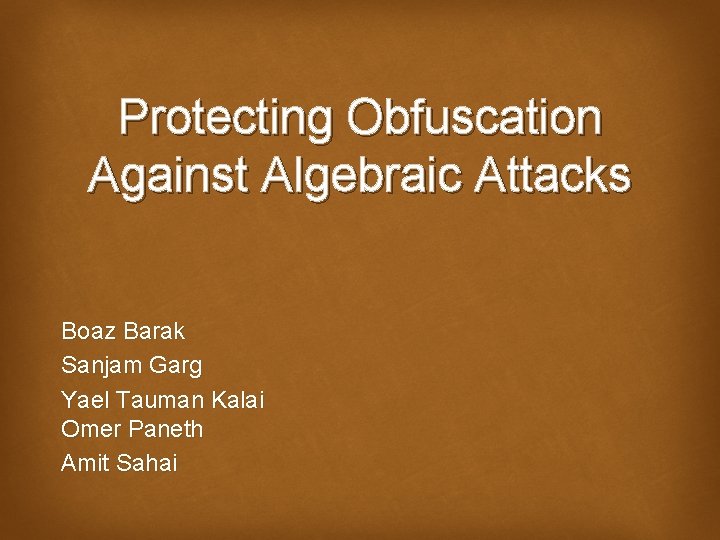 Protecting Obfuscation Against Algebraic Attacks

Boaz Barak
Sanjam Garg
Yael Tauman Kalai
Omer Paneth
Amit Sahai